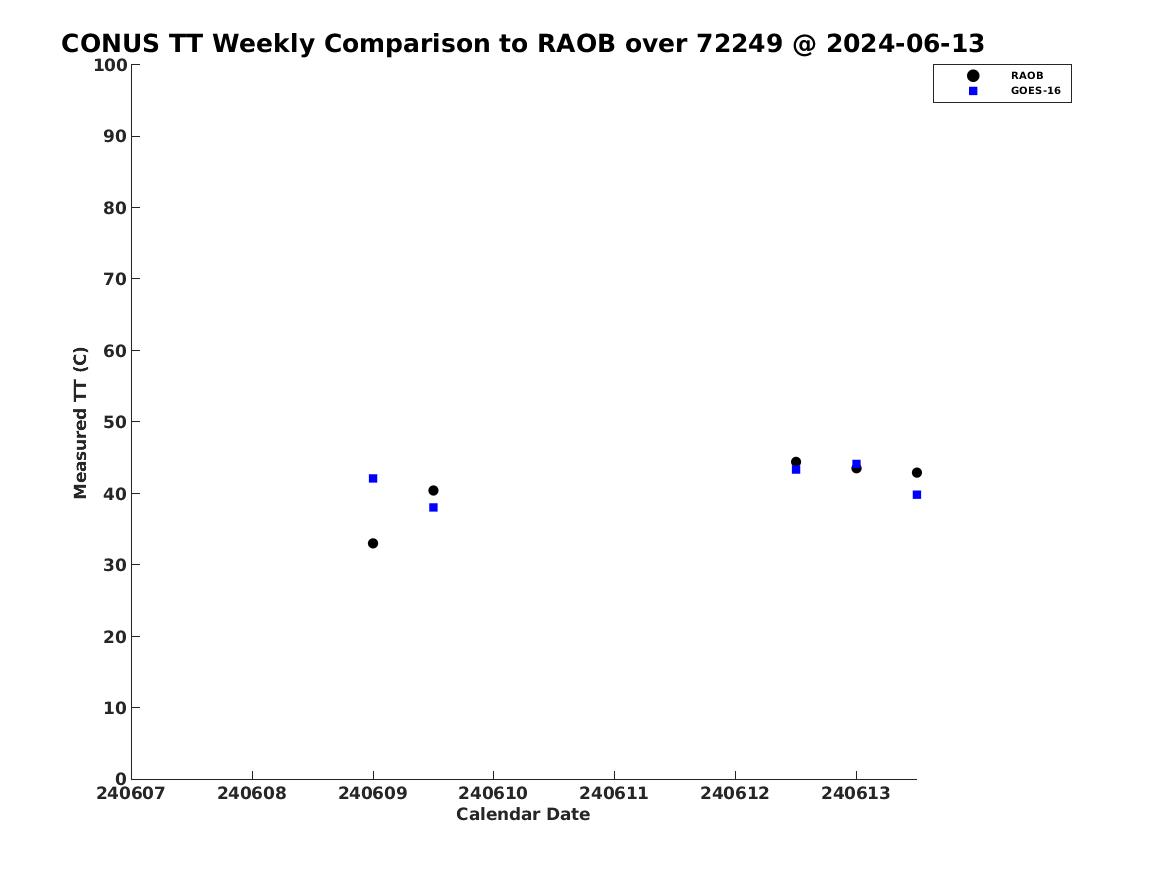 CONUS TT Weekly Comparison to RAOB over 72249 @ 2024-06-13

RAOB
GOES-16

Measured TT (C)

100
90
80
70
60
50
40
30
20
10
0

240607
240608
240609
240610
240611
240612
240613

Calendar Date